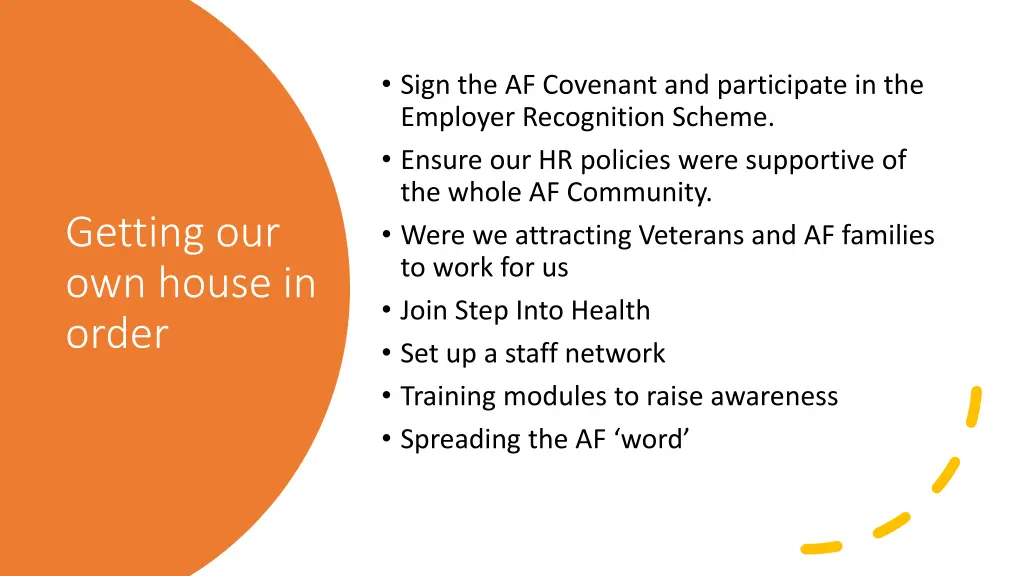 Getting our own house in order

• Sign the AF Covenant and participate in the Employer Recognition Scheme.
• Ensure our HR policies were supportive of the whole AF Community.
• Were we attracting Veterans and AF families to work for us
• Join Step Into Health
• Set up a staff network
• Training modules to raise awareness
• Spreading the AF ‘word’